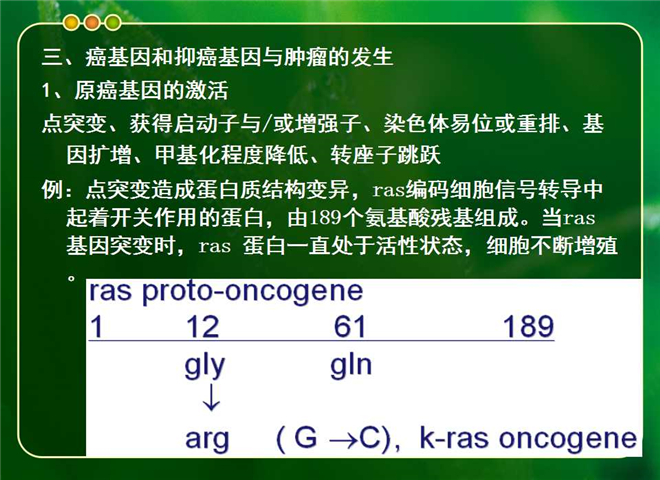 三、癌基因和抑癌基因与肿瘤的发生

1、原癌基因的激活

点突变、获得启动子与/或增强子、染色体易位或重排、基因扩增、甲基化程度降低、转座子跳跃

例：点突变造成蛋白质结构变异，ras编码细胞信号转导中起着开关作用的蛋白，由189个氨基酸残基组成。当ras基因突变时，ras 蛋白一直处于活性状态，细胞不断增殖。

ras proto-oncogene

1 12 61 189

gly gln

↓

arg ( G →C), k-ras oncogene